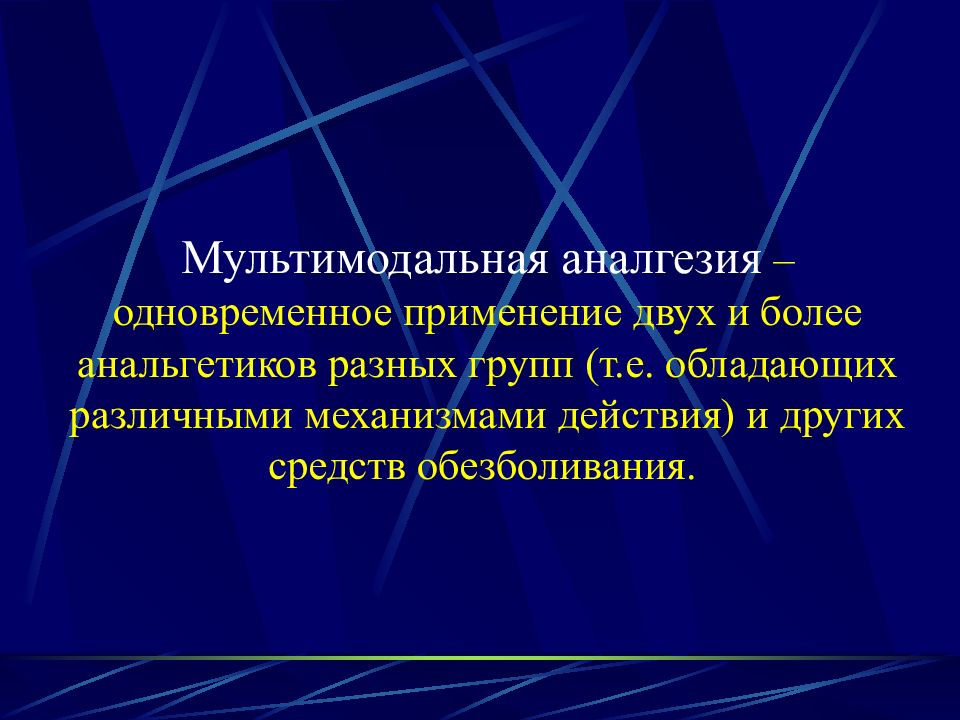 Мультимодальная аналгезия – одновременное применение двух и более анальгетиков разных групп (т.е. обладающих различными механизмами действия) и других средств обезболивания.